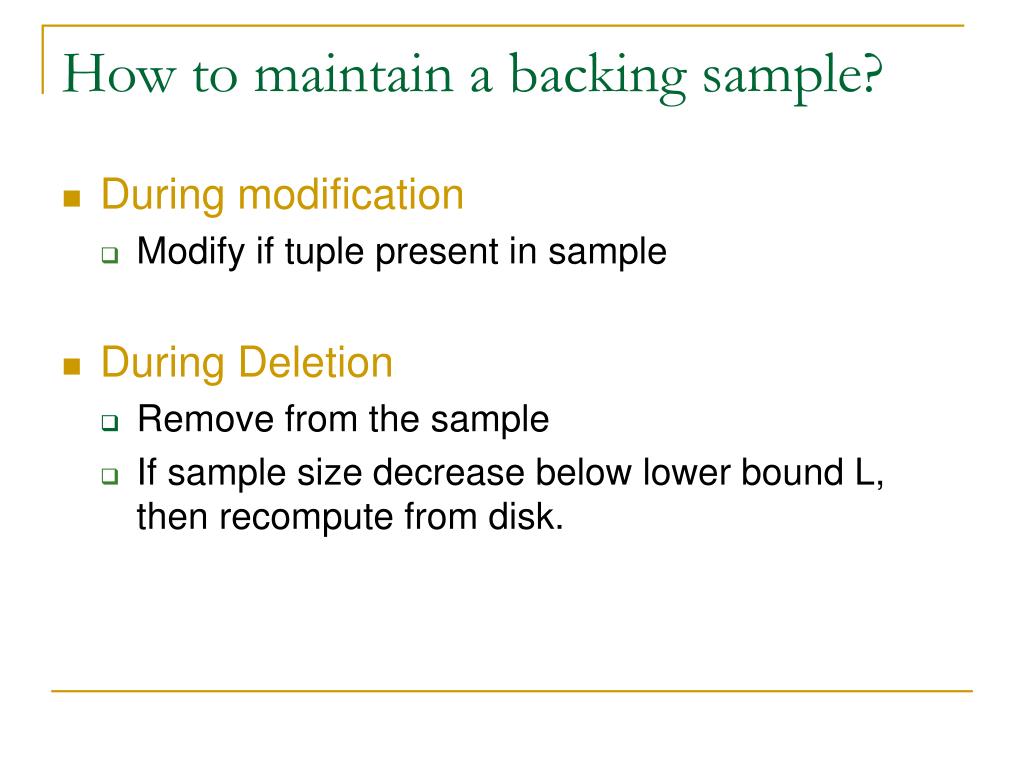 How to maintain a backing sample?

During modification
Modify if tuple present in sample

During Deletion
Remove from the sample
If sample size decrease below lower bound L, then recompute from disk.